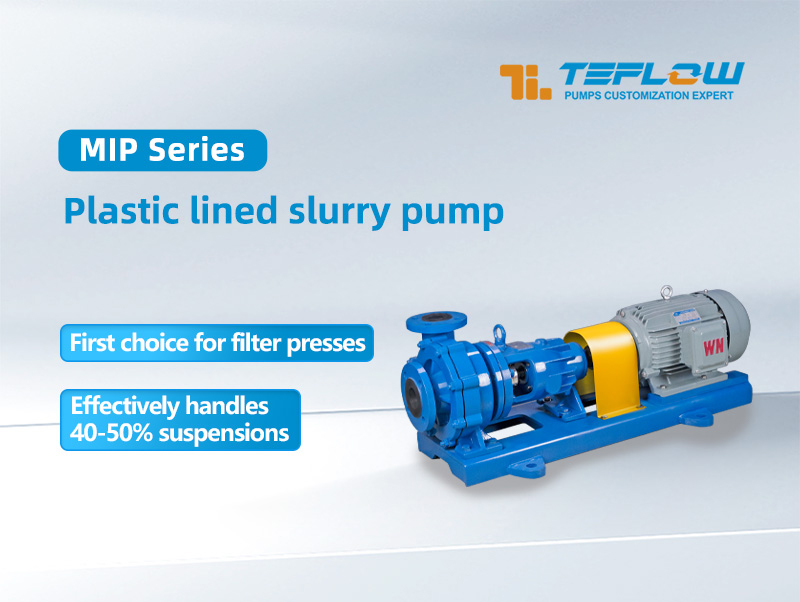 TEFLOW
PUMPS CUSTOMIZATION EXPERT

MIP Series

Plastic lined slurry pump

First choice for filter presses

Effectively handles 40-50% suspensions

WN